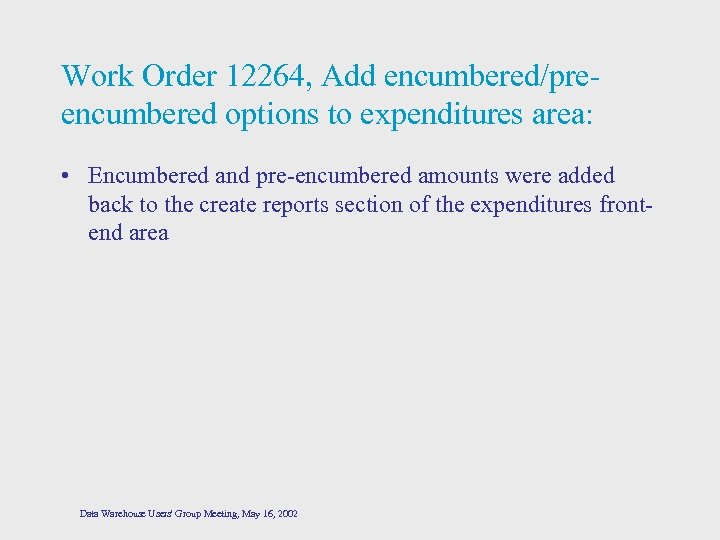 Work Order 12264, Add encumbered/pre-encumbered options to expenditures area:

• Encumbered and pre-encumbered amounts were added back to the create reports section of the expenditures front-end area

Data Warehouse Users' Group Meeting, May 16, 2002